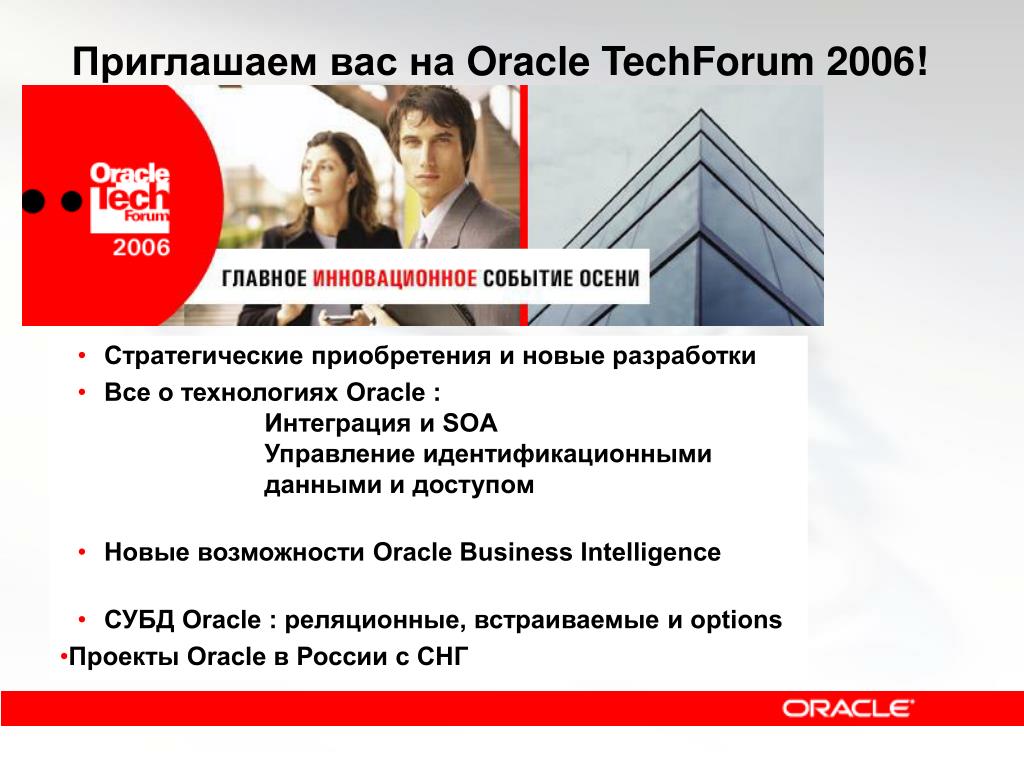 Приглашаем вас на Oracle TechForum 2006!

Oracle Tech Forum 2006

ГЛАВНОЕ ИННОВАЦИОННОЕ СОБЫТИЕ ОСЕНИ

• Стратегические приобретения и новые разработки
• Все о технологиях Oracle :
Интеграция и SOA
Управление идентификационными данными и доступом

• Новые возможности Oracle Business Intelligence

• СУБД Oracle : реляционные, встраиваемые и options
•Проекты Oracle в России с СНГ

ORACLE